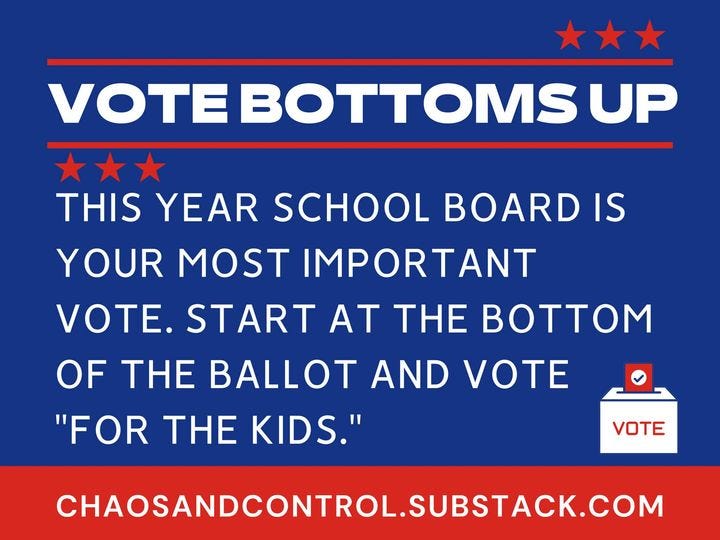 VOTE BOTTOMS UP

THIS YEAR SCHOOL BOARD IS YOUR MOST IMPORTANT VOTE. START AT THE BOTTOM OF THE BALLOT AND VOTE "FOR THE KIDS."

VOTE

CHAOSANDCONTROL.SUBSTACK.COM